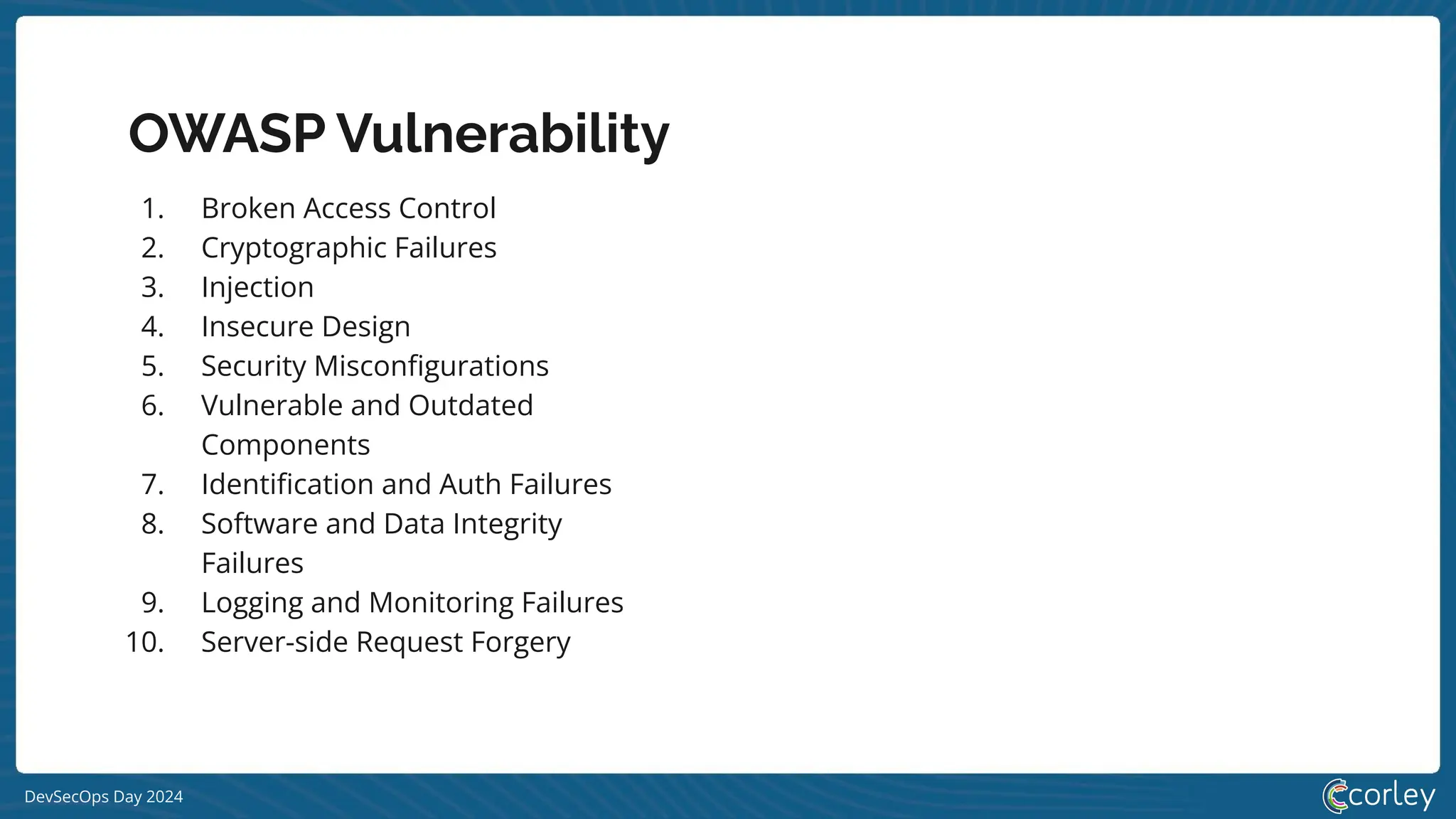 OWASP Vulnerability

1. Broken Access Control
2. Cryptographic Failures
3. Injection
4. Insecure Design
5. Security Misconfigurations
6. Vulnerable and Outdated Components
7. Identification and Auth Failures
8. Software and Data Integrity Failures
9. Logging and Monitoring Failures
10. Server-side Request Forgery

DevSecOps Day 2024

corley